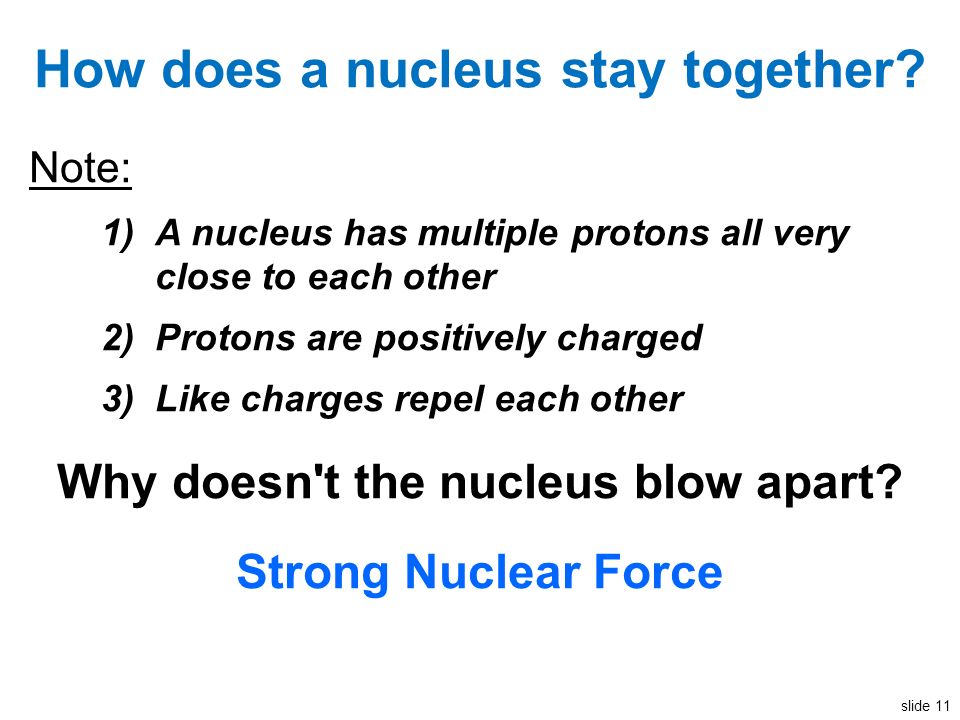 How does a nucleus stay together?

Note:

1) A nucleus has multiple protons all very close to each other

2) Protons are positively charged

3) Like charges repel each other

Why doesn't the nucleus blow apart?

Strong Nuclear Force

slide 11